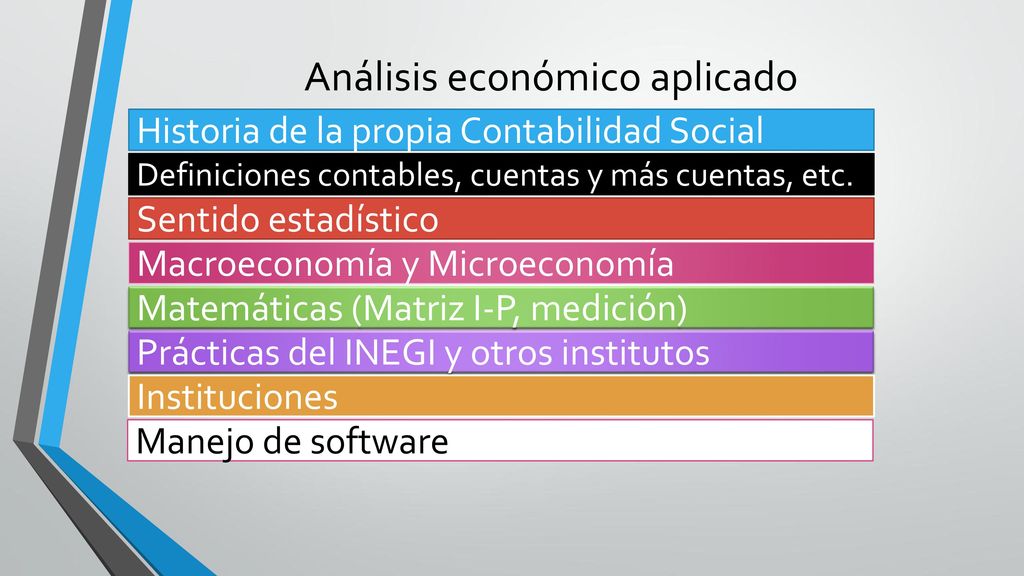 Análisis económico aplicado

Historia de la propia Contabilidad Social

Definiciones contables, cuentas y más cuentas, etc.

Sentido estadístico

Macroeconomía y Microeconomía

Matemáticas (Matriz I-P, medición)

Prácticas del INEGI y otros institutos

Instituciones

Manejo de software